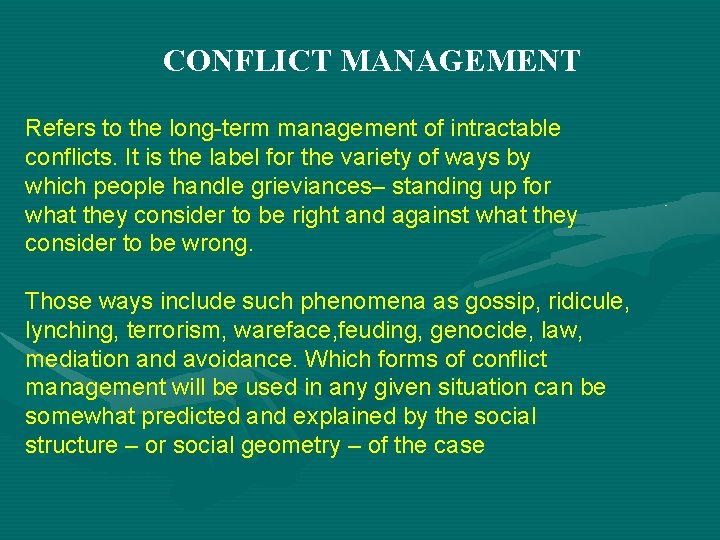 CONFLICT MANAGEMENT

Refers to the long-term management of intractable conflicts. It is the label for the variety of ways by which people handle grieviances– standing up for what they consider to be right and against what they consider to be wrong.

Those ways include such phenomena as gossip, ridicule, lynching, terrorism, wareface,feuding, genocide, law, mediation and avoidance. Which forms of conflict management will be used in any given situation can be somewhat predicted and explained by the social structure – or social geometry – of the case